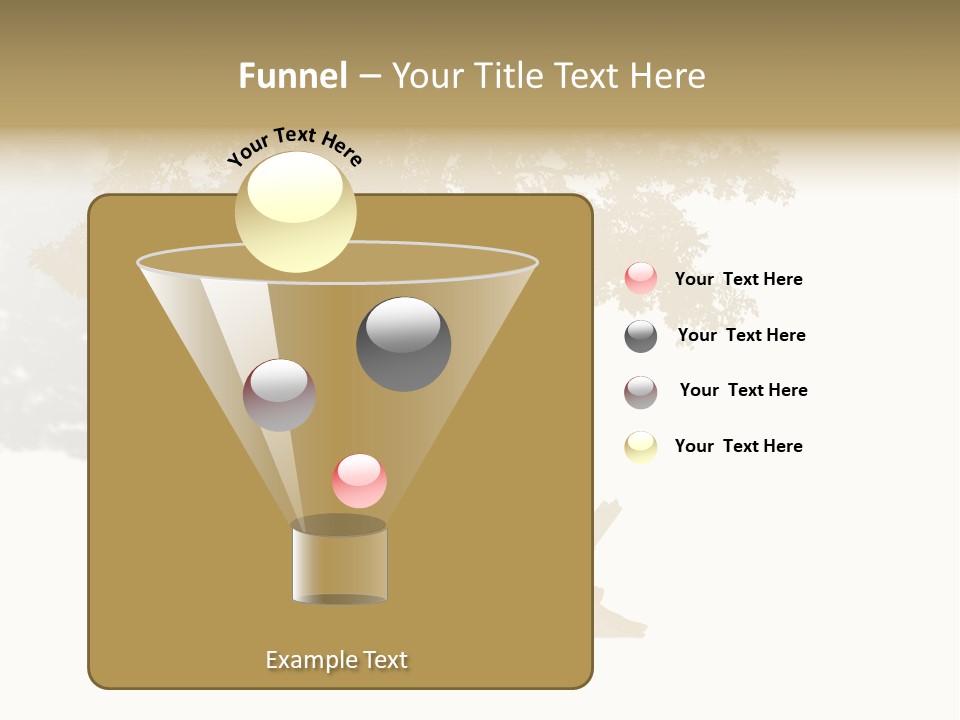 Funnel – Your Title Text Here

Your Text Here

Your Text Here

Your Text Here

Your Text Here

Your Text Here

Example Text